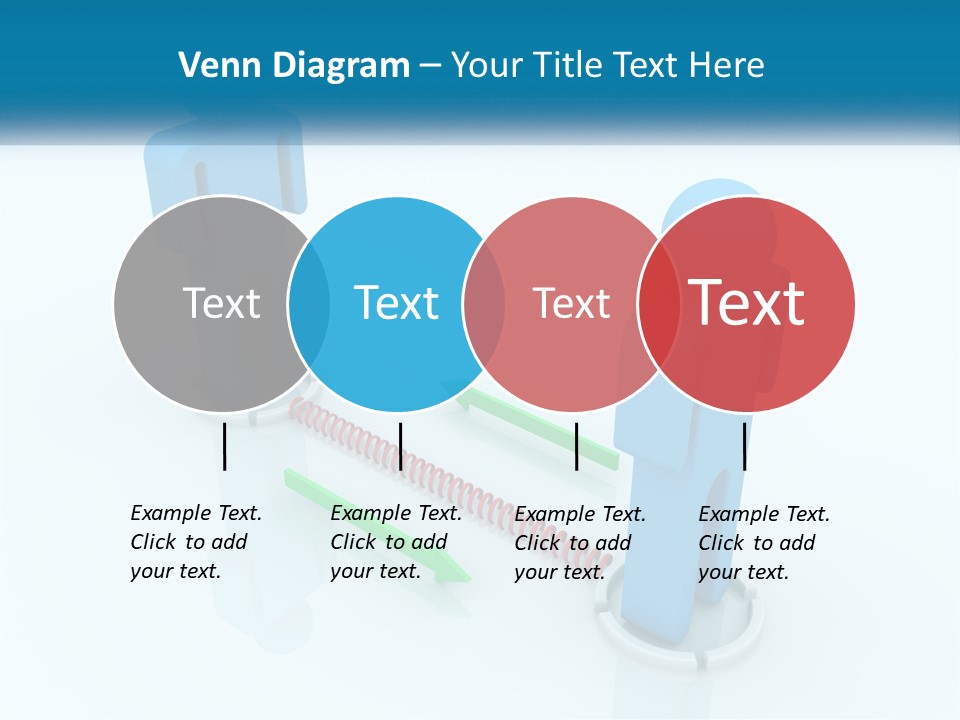 Venn Diagram – Your Title Text Here

Text

Text

Text

Text

Example Text. Click to add your text.

Example Text. Click to add your text.

Example Text. Click to add your text.

Example Text. Click to add your text.